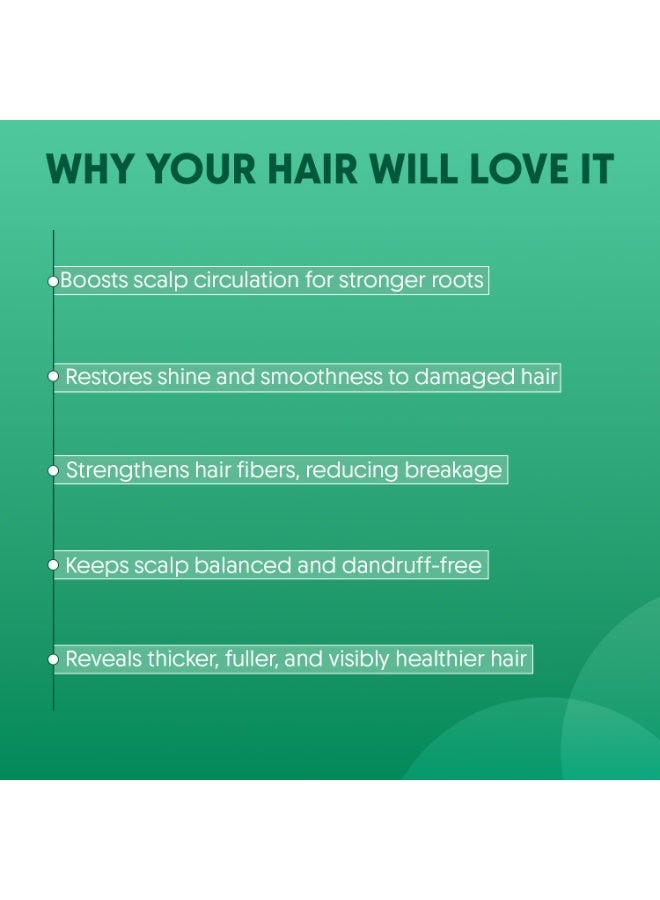 WHY YOUR HAIR WILL LOVE IT

Boosts scalp circulation for stronger roots

Restores shine and smoothness to damaged hair

Strengthens hair fibers, reducing breakage

Keeps scalp balanced and dandruff-free

Reveals thicker, fuller, and visibly healthier hair